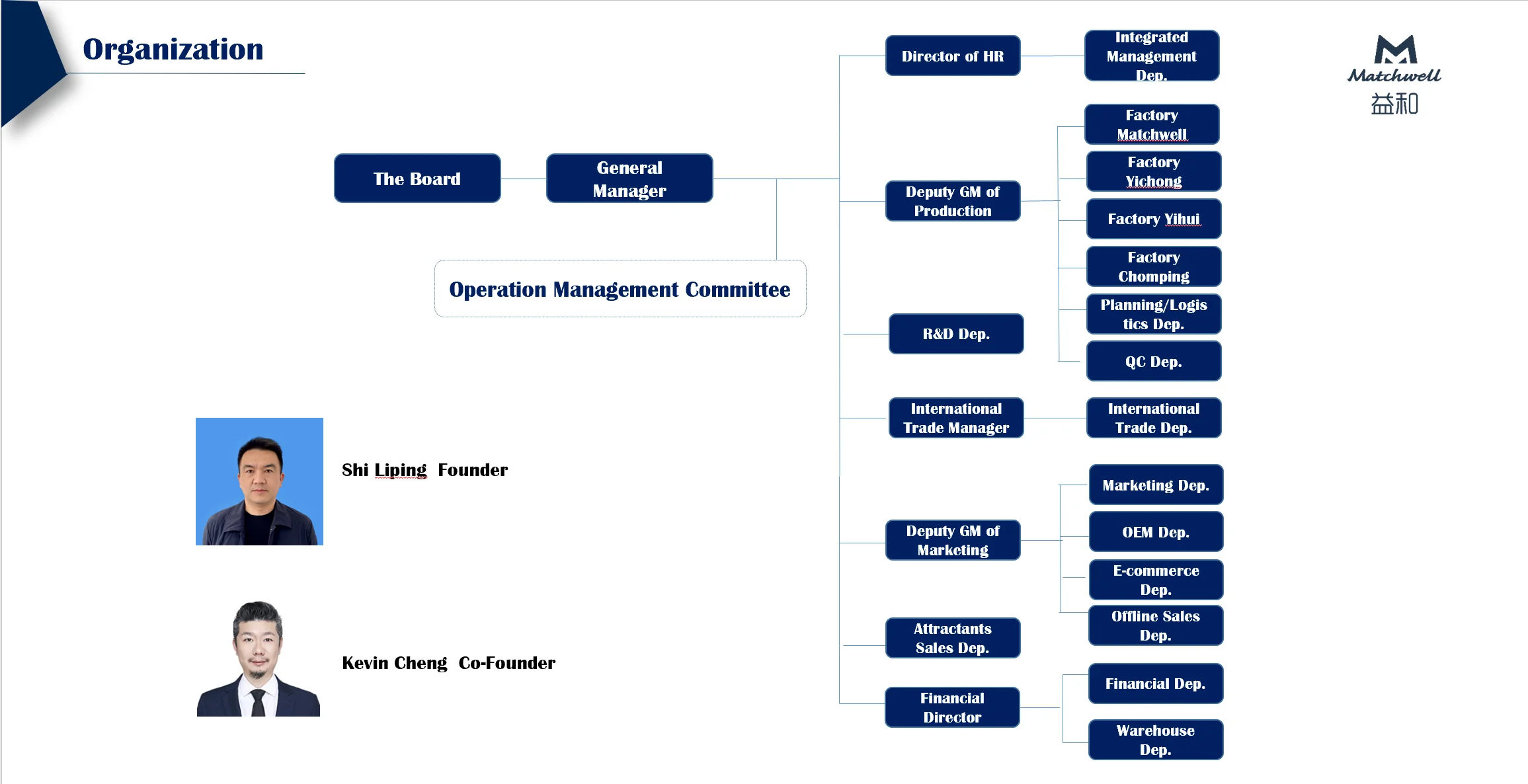 Organization

Matchwell
益和

The Board

General Manager

Operation Management Committee

Director of HR

Integrated Management Dep.

Deputy GM of Production

Factory Matchwell

Factory Yichong

Factory Yihui

Factory Chomping

Planning/Logistics Dep.

QC Dep.

R&D Dep.

International Trade Manager

International Trade Dep.

Deputy GM of Marketing

Marketing Dep.

OEM Dep.

E-commerce Dep.

Offline Sales Dep.

Attractants Sales Dep.

Financial Director

Financial Dep.

Warehouse Dep.

Shi Liping Founder

Kevin Cheng Co-Founder